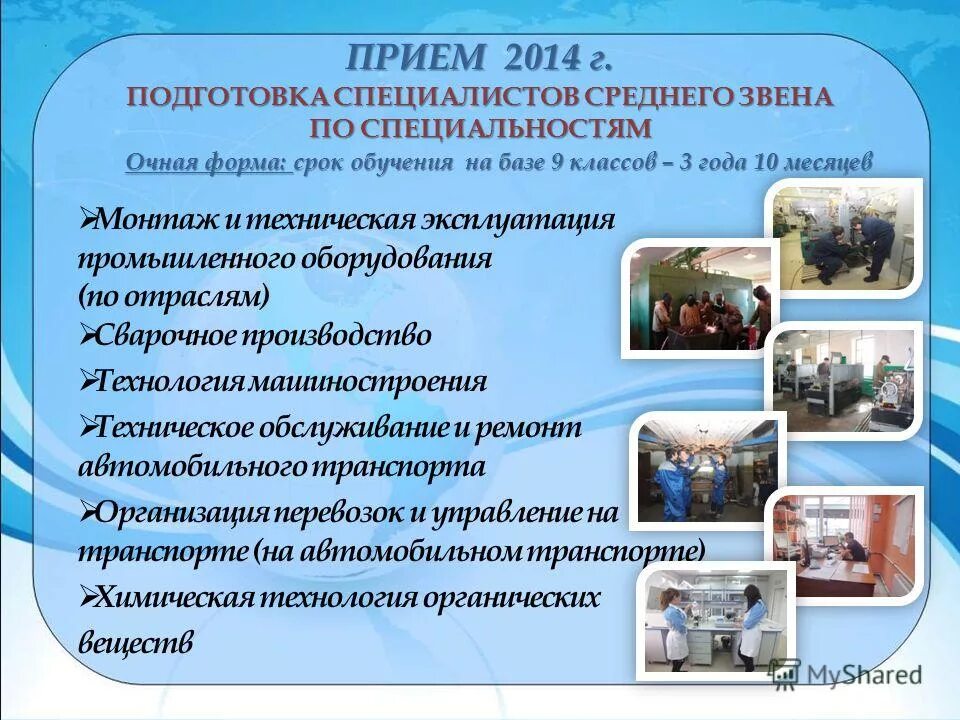 ПРИЕМ 2014 г.
ПОДГОТОВКА СПЕЦИАЛИСТОВ СРЕДНЕГО ЗВЕНА ПО СПЕЦИАЛЬНОСТЯМ
Очная форма: срок обучения на базе 9 классов – 3 года 10 месяцев

➢Монтаж и техническая эксплуатация промышленного оборудования (по отраслям)
➢Сварочное производство
➢Технология машиностроения
➢Техническое обслуживание и ремонт автомобильного транспорта
➢Организация перевозок и управление на транспорте (на автомобильном транспорте)
➢Химическая технология органических веществ

MyShared